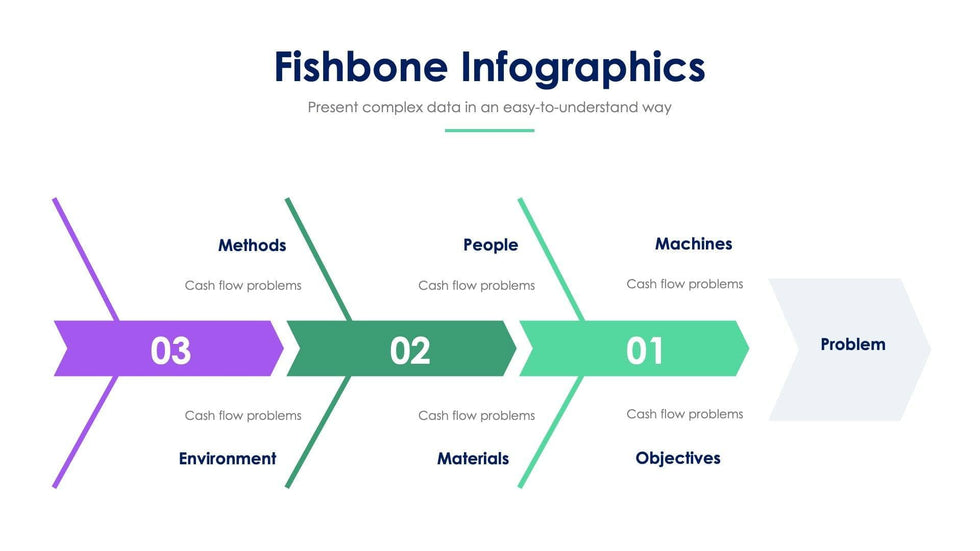 Fishbone Infographics

Present complex data in an easy-to-understand way

Methods

Cash flow problems

People

Cash flow problems

Machines

Cash flow problems

03

02

01

Problem

Cash flow problems

Environment

Cash flow problems

Materials

Cash flow problems

Objectives